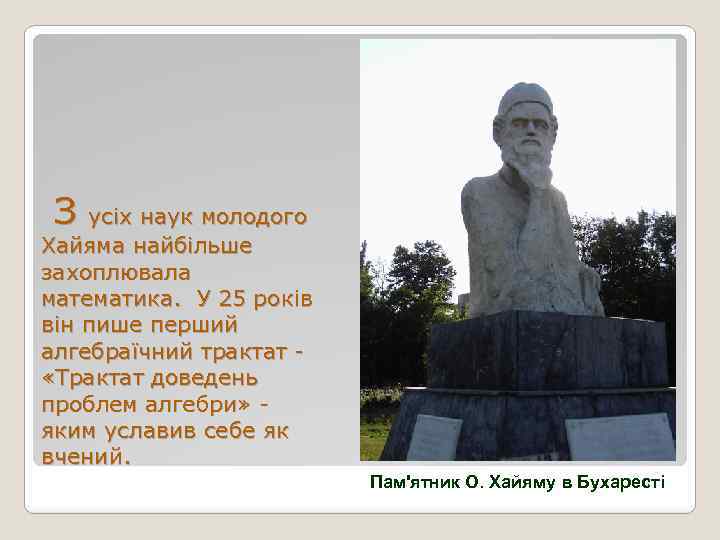 З усіх наук молодого Хайяма найбільше захоплювала математика. У 25 років він пише перший алгебраїчний трактат - «Трактат доведень проблем алгебри» - яким уславив себе як вчений.

Пам'ятник О. Хайяму в Бухаресті